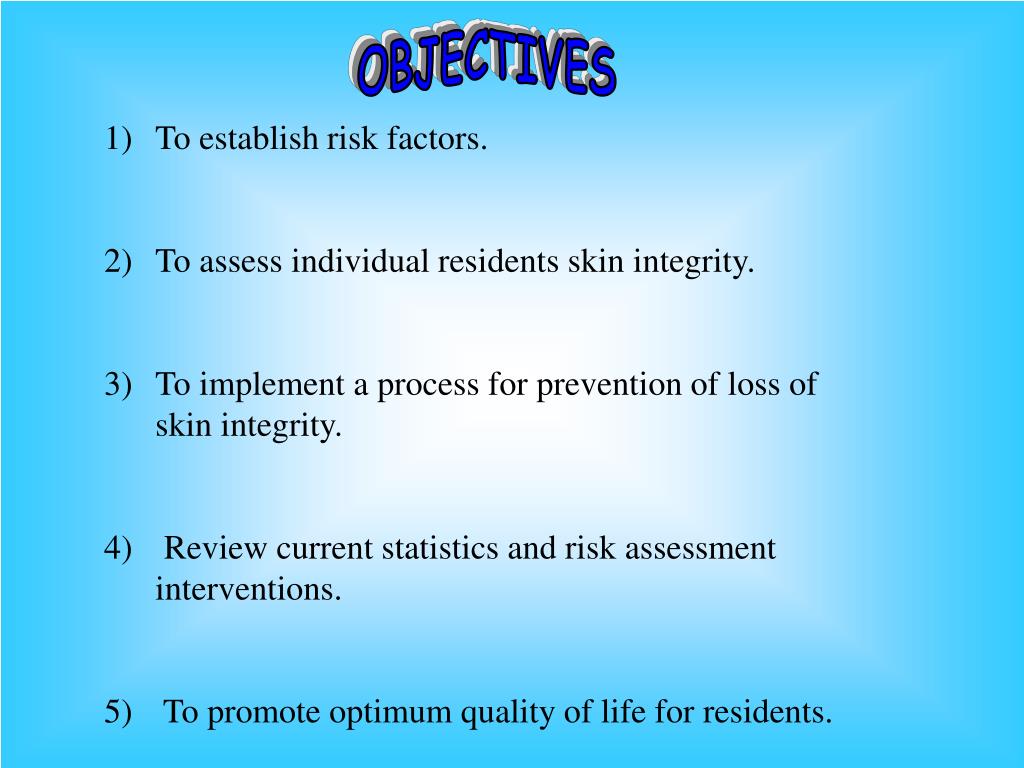 OBJECTIVES

1) To establish risk factors.

2) To assess individual residents skin integrity.

3) To implement a process for prevention of loss of skin integrity.

4) Review current statistics and risk assessment interventions.

5) To promote optimum quality of life for residents.